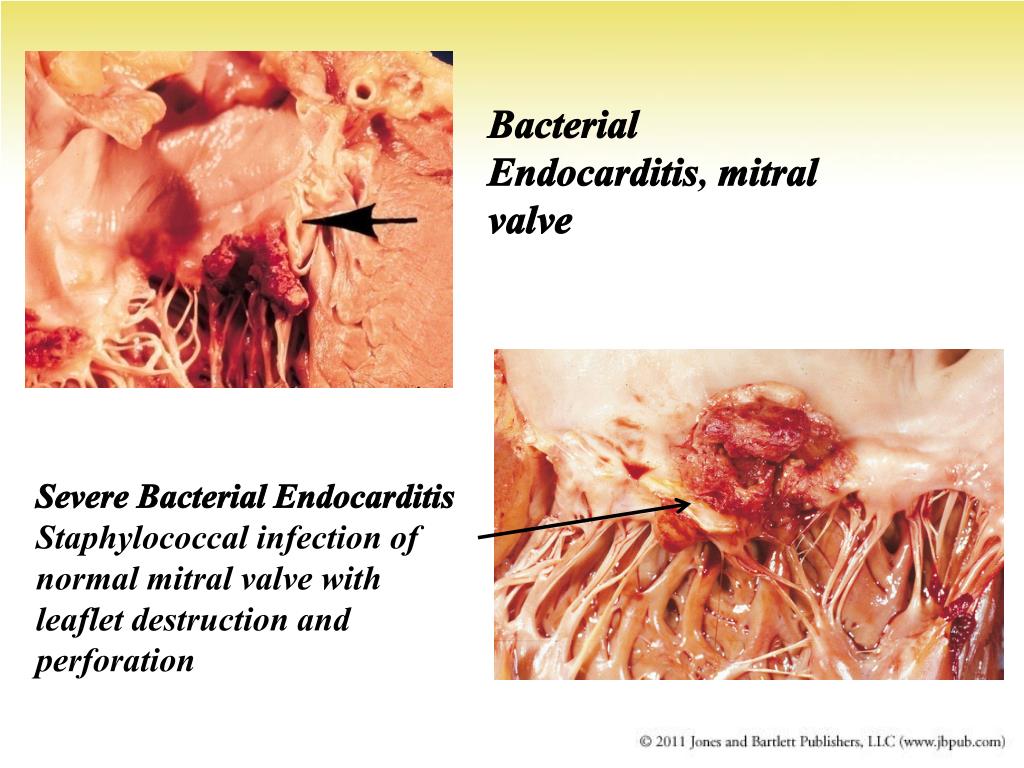 Bacterial Endocarditis, mitral valve

Severe Bacterial Endocarditis
Staphylococcal infection of normal mitral valve with leaflet destruction and perforation

© 2011 Jones and Bartlett Publishers, LLC (www.jbpub.com)